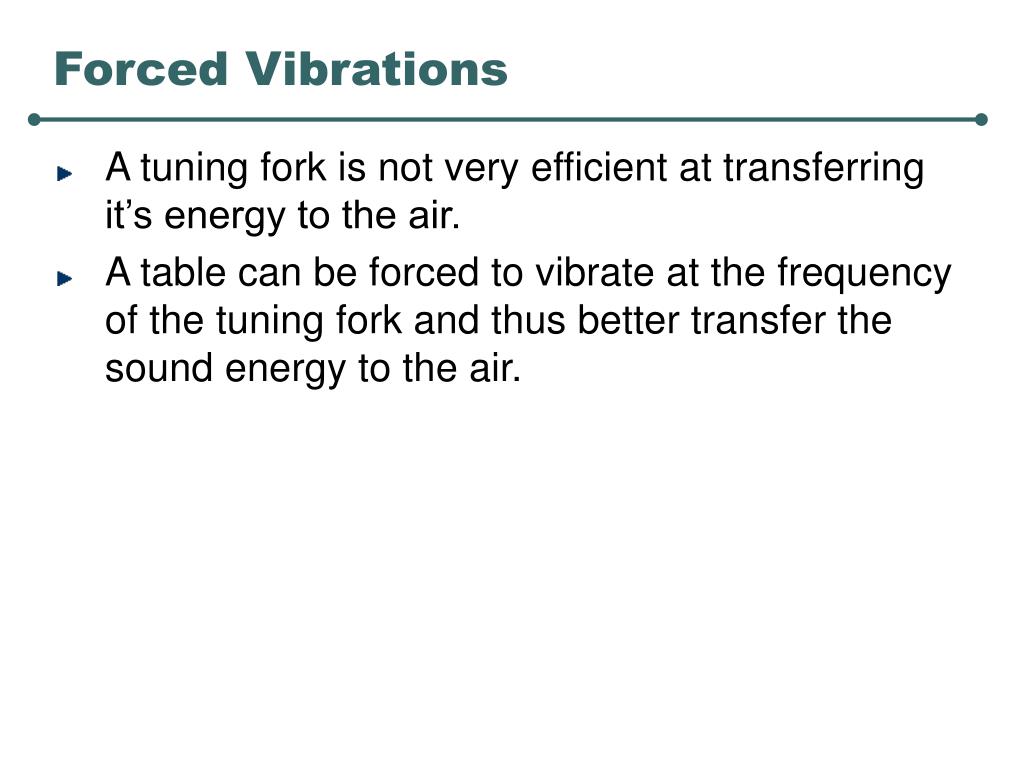 Forced Vibrations

A tuning fork is not very efficient at transferring it’s energy to the air.

A table can be forced to vibrate at the frequency of the tuning fork and thus better transfer the sound energy to the air.